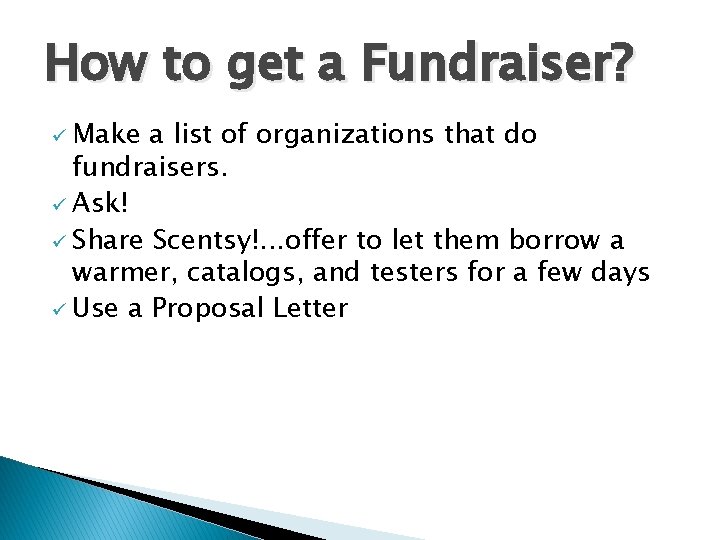 How to get a Fundraiser?

✓ Make a list of organizations that do fundraisers.
✓ Ask!
✓ Share Scentsy!...offer to let them borrow a warmer, catalogs, and testers for a few days
✓ Use a Proposal Letter